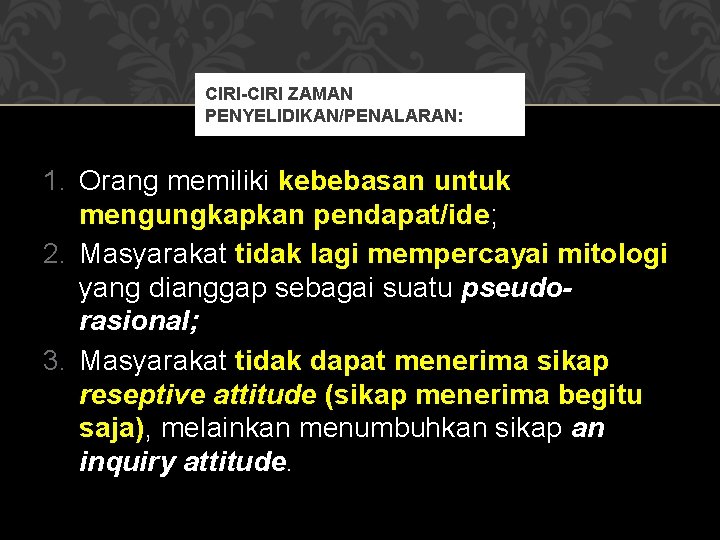 CIRI-CIRI ZAMAN PENYELIDIKAN/PENALARAN:

1. Orang memiliki kebebasan untuk mengungkapkan pendapat/ide;
2. Masyarakat tidak lagi mempercayai mitologi yang dianggap sebagai suatu pseudo-rasional;
3. Masyarakat tidak dapat menerima sikap reseptive attitude (sikap menerima begitu saja), melainkan menumbuhkan sikap an inquiry attitude.